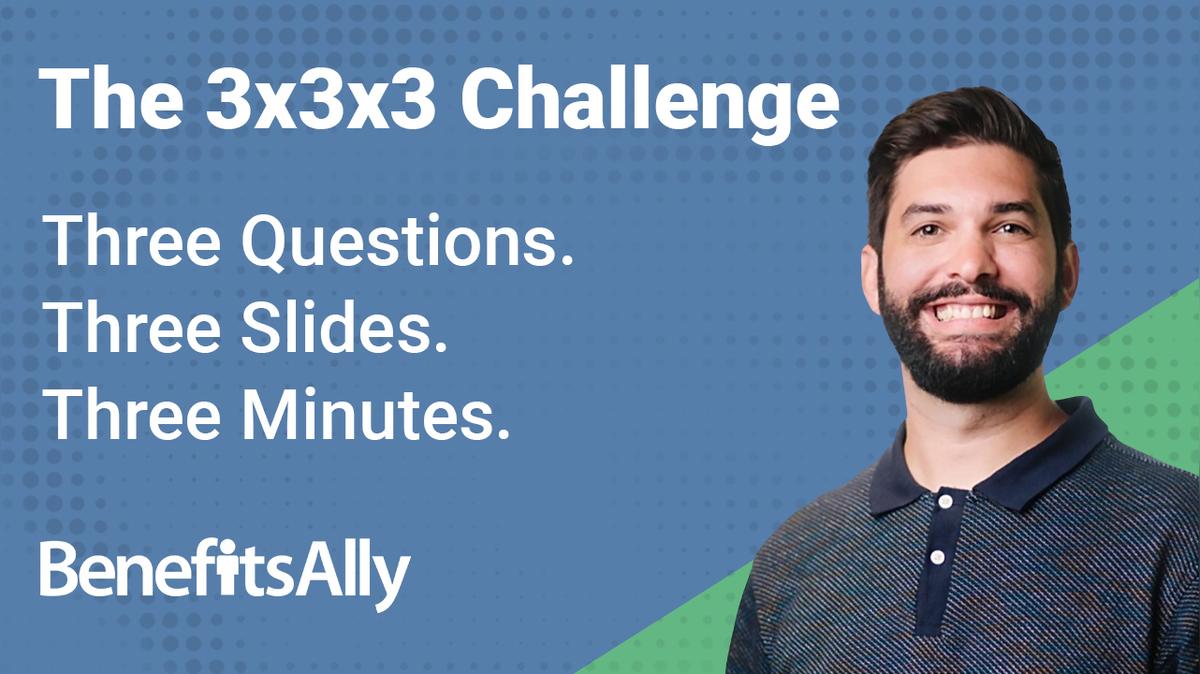 The 3x3x3 Challenge

Three Questions.
Three Slides.
Three Minutes.

BenefitsAlly